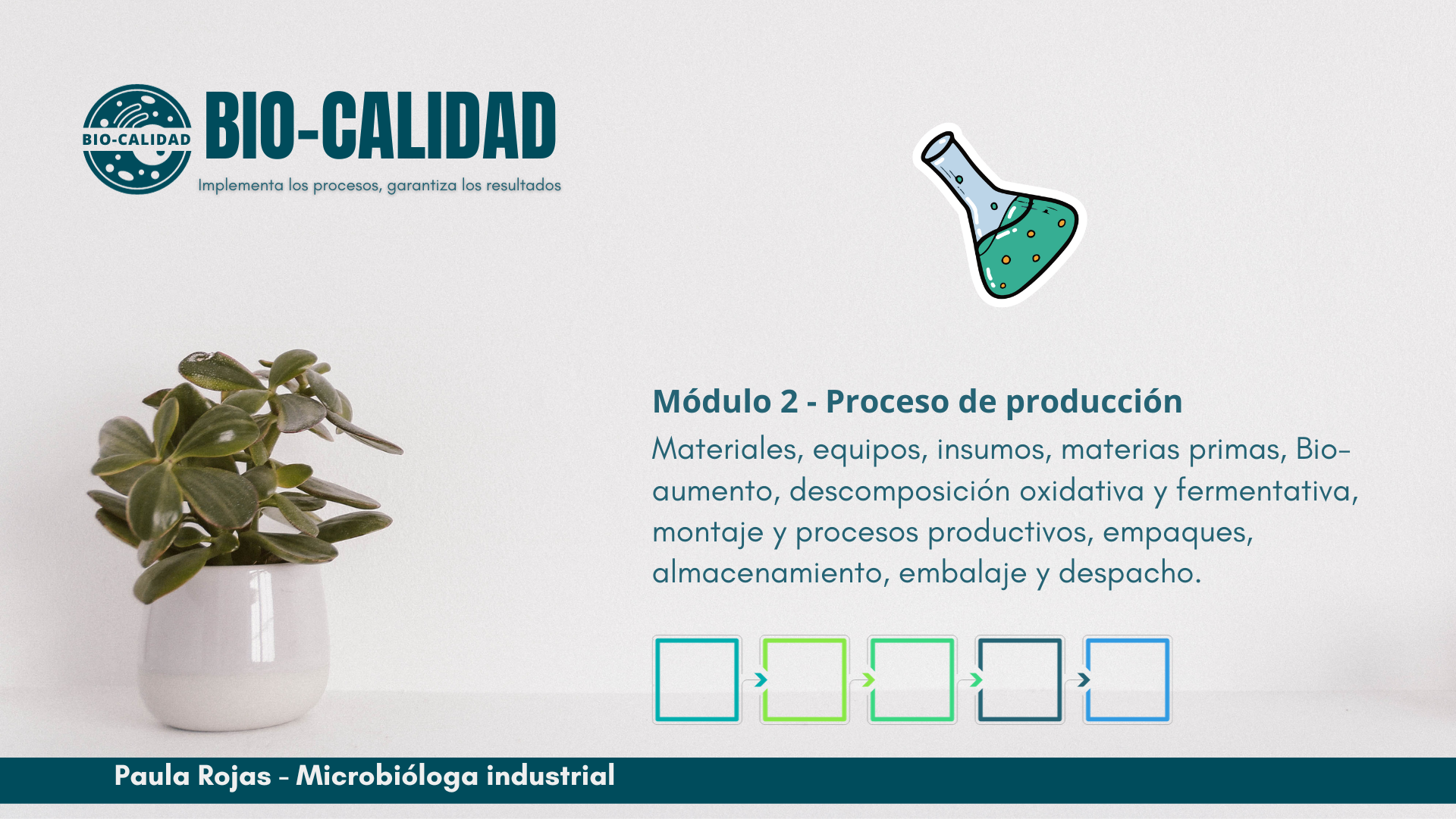 BIO-CALIDAD

BIO-CALIDAD
Implementa los procesos, garantiza los resultados

Módulo 2 - Proceso de producción

Materiales, equipos, insumos, materias primas, Bio-aumento, descomposición oxidativa y fermentativa, montaje y procesos productivos, empaques, almacenamiento, embalaje y despacho.

Paula Rojas - Microbióloga industrial